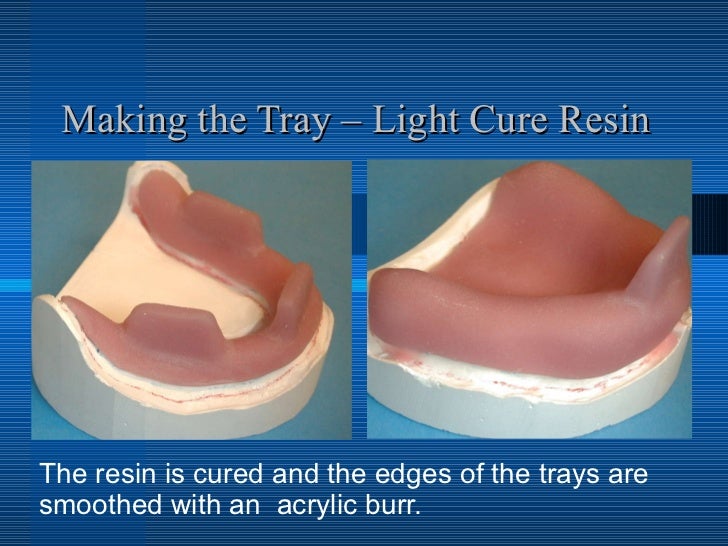 Making the Tray – Light Cure Resin

The resin is cured and the edges of the trays are smoothed with an acrylic burr.